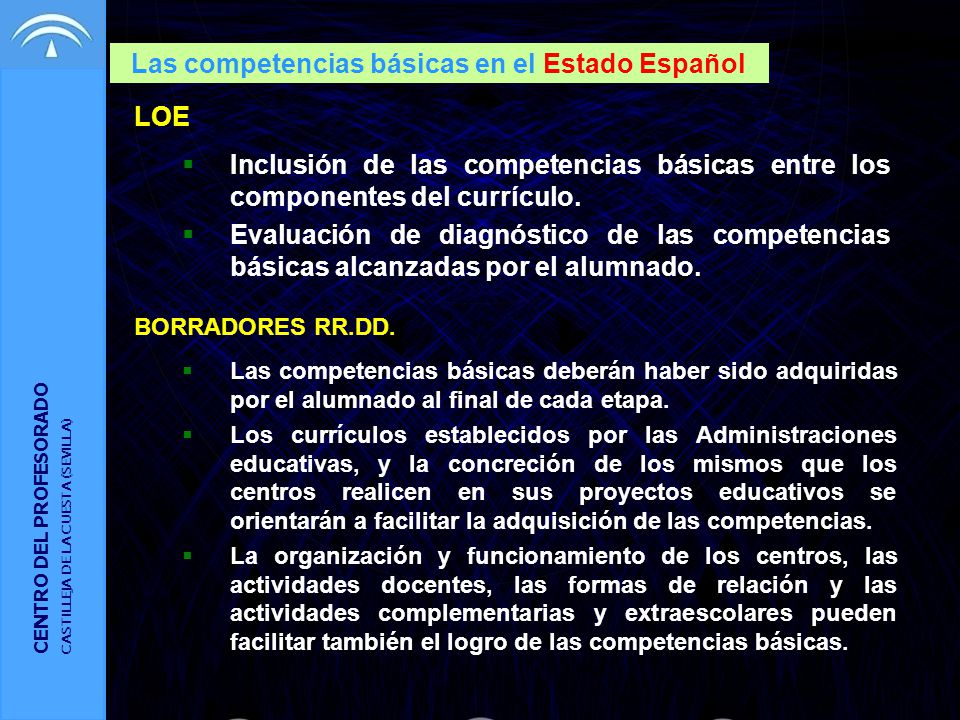 Las competencias básicas en el Estado Español

LOE

▪ Inclusión de las competencias básicas entre los componentes del currículo.

▪ Evaluación de diagnóstico de las competencias básicas alcanzadas por el alumnado.

BORRADORES RR.DD.

▪ Las competencias básicas deberán haber sido adquiridas por el alumnado al final de cada etapa.

▪ Los currículos establecidos por las Administraciones educativas, y la concreción de los mismos que los centros realicen en sus proyectos educativos se orientarán a facilitar la adquisición de las competencias.

▪ La organización y funcionamiento de los centros, las actividades docentes, las formas de relación y las actividades complementarias y extraescolares pueden facilitar también el logro de las competencias básicas.

CENTRO DEL PROFESORADO
CASTILLEJA DE LA CUESTA (SEVILLA)